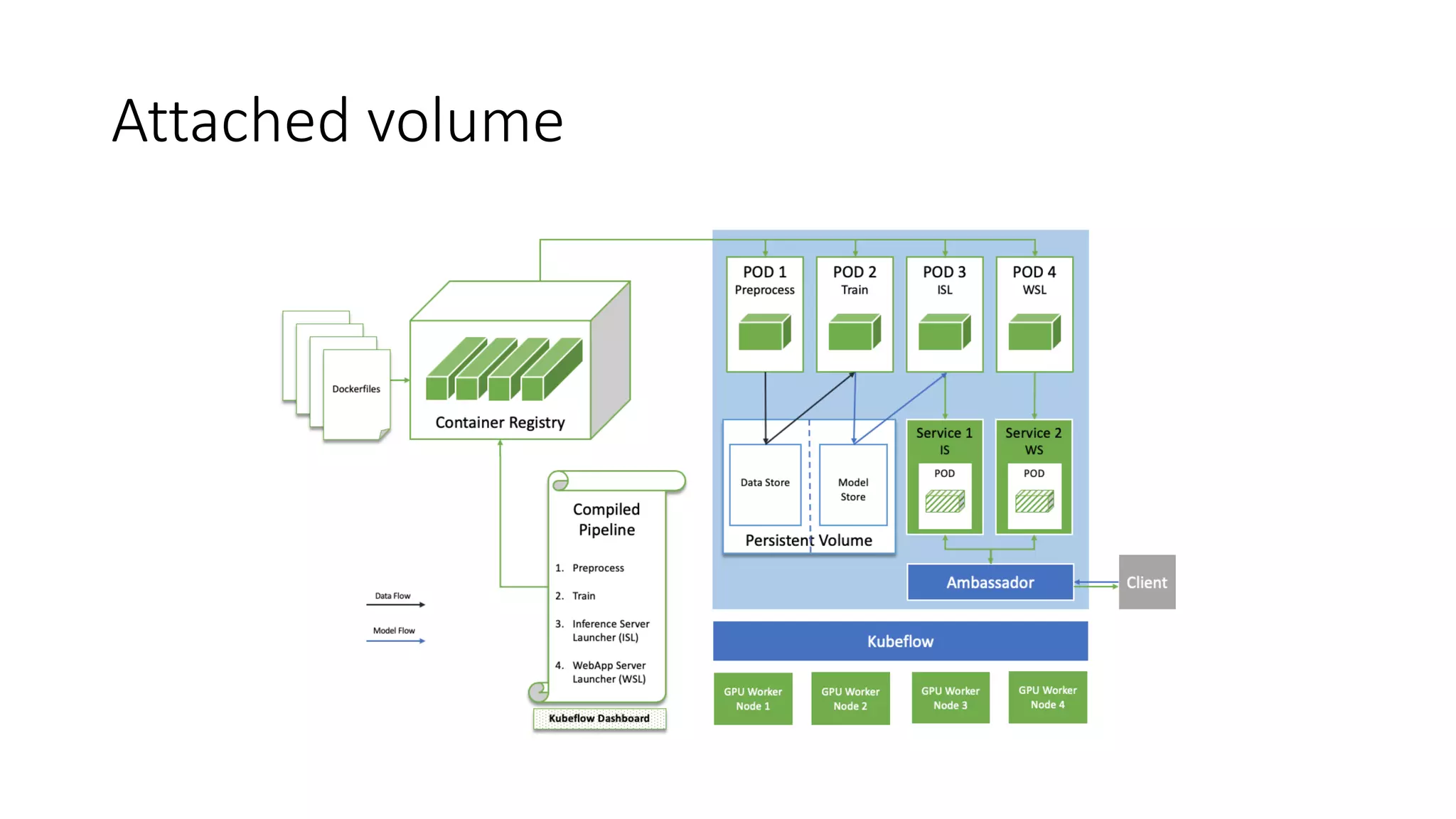 Attached volume

Dockerfiles

Container Registry

Compiled Pipeline

1. Preprocess
2. Train
3. Inference Server Launcher (ISL)
4. WebApp Server Launcher (WSL)

Kubeflow Dashboard

Data Flow

Model Flow

POD 1
Preprocess

POD 2
Train

POD 3
ISL

POD 4
WSL

Data Store

Model Store

Persistent Volume

Service 1
IS
POD

Service 2
WS
POD

Ambassador

Client

Kubeflow

GPU Worker Node 1

GPU Worker Node 2

GPU Worker Node 3

GPU Worker Node 4